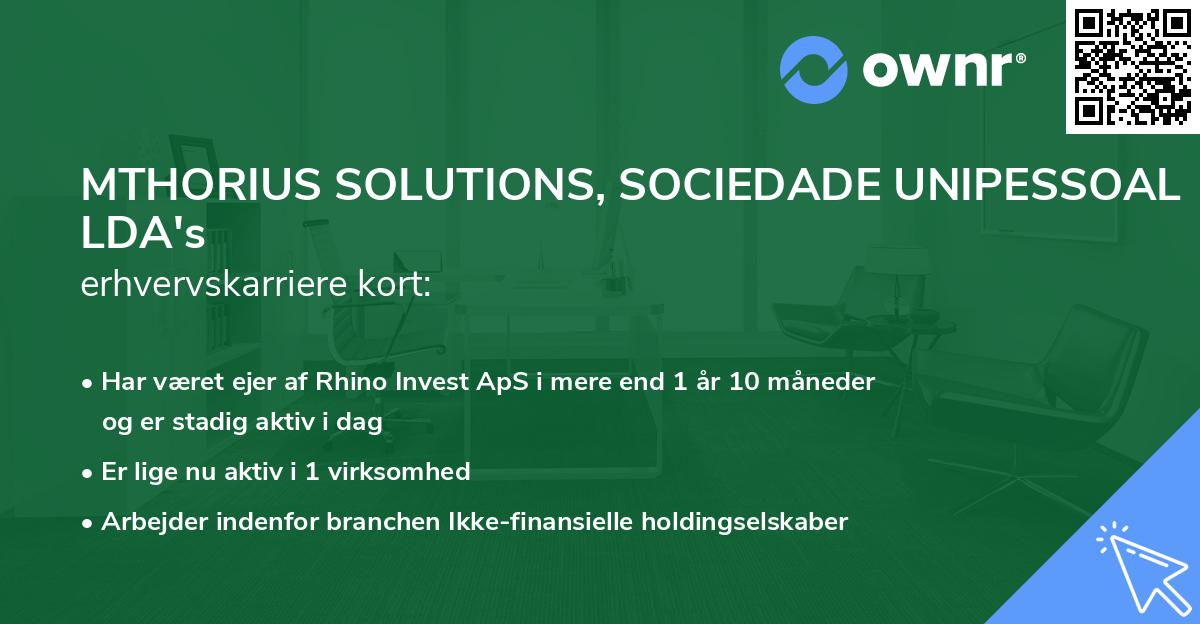 ownr®

MTHORIUS SOLUTIONS, SOCIEDADE UNIPESSOAL LDA's
erhvervskarriere kort:

• Har været ejer af Rhino Invest ApS i mere end 1 år 10 måneder og er stadig aktiv i dag
• Er lige nu aktiv i 1 virksomhed
• Arbejder indenfor branchen Ikke-finansielle holdingselskaber